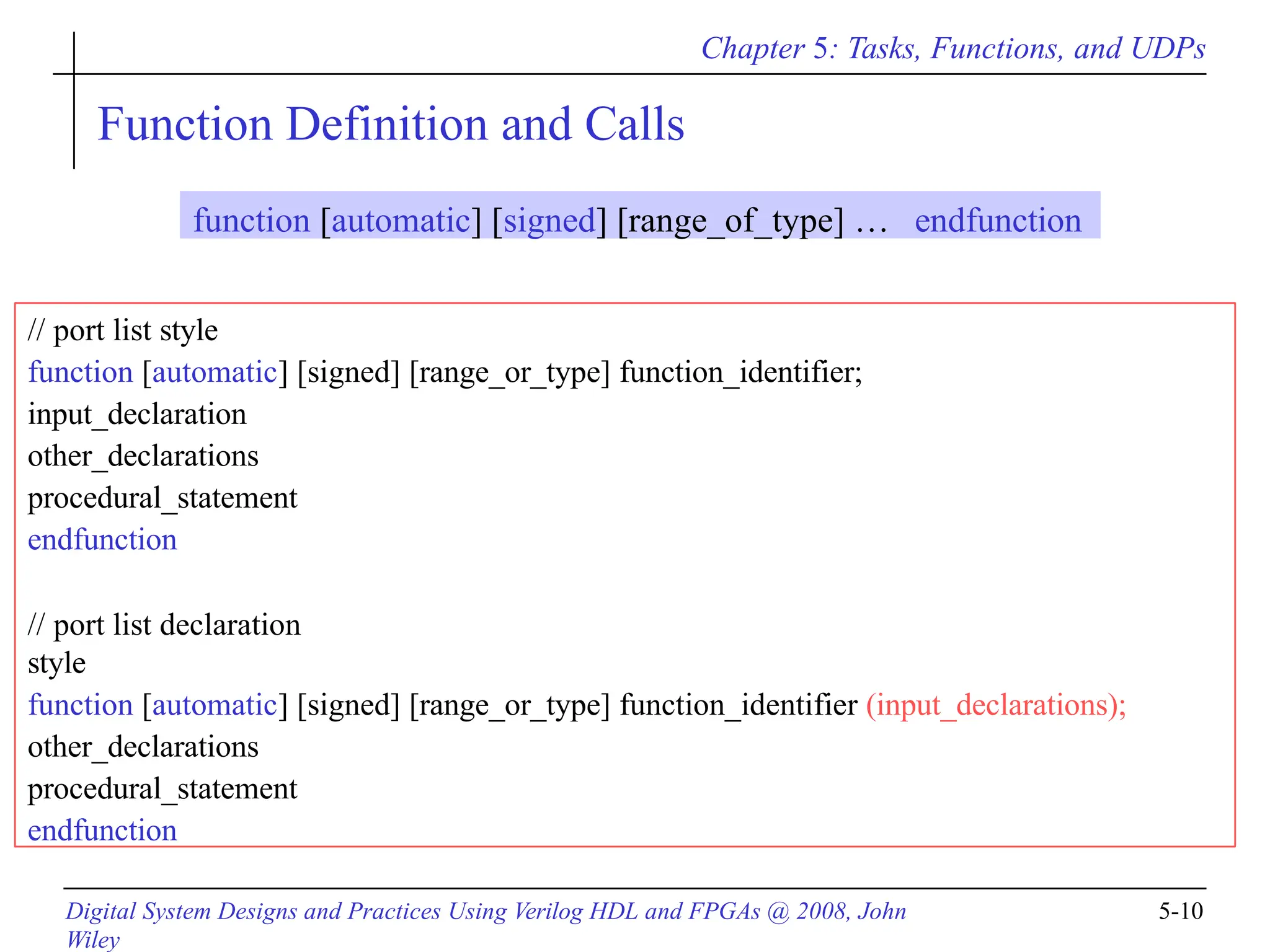 Chapter 5: Tasks, Functions, and UDPs

Function Definition and Calls

function [automatic] [signed] [range_of_type] … endfunction

// port list style
function [automatic] [signed] [range_or_type] function_identifier;
input_declaration
other_declarations
procedural_statement
endfunction

// port list declaration
style
function [automatic] [signed] [range_or_type] function_identifier (input_declarations);
other_declarations
procedural_statement
endfunction

Digital System Designs and Practices Using Verilog HDL and FPGAs @ 2008, John Wiley

5-10